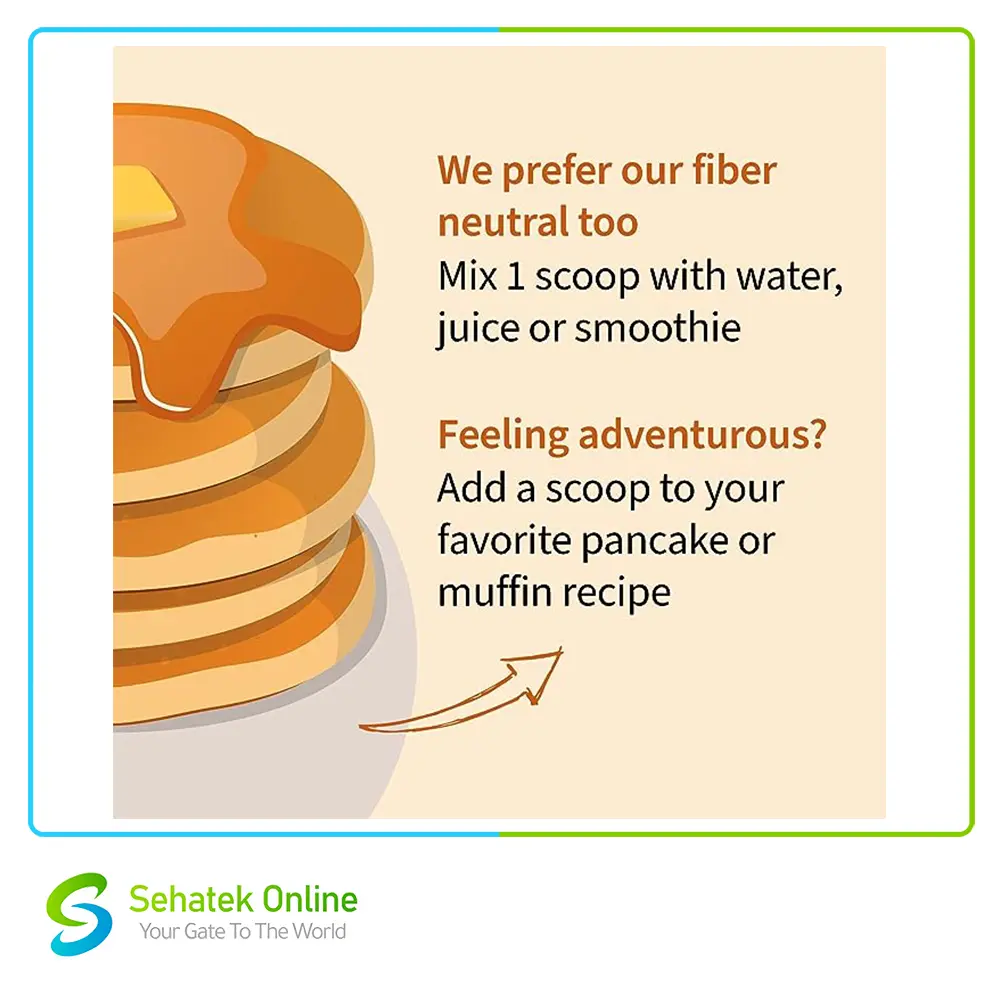 We prefer our fiber neutral too
Mix 1 scoop with water, juice or smoothie

Feeling adventurous?
Add a scoop to your favorite pancake or muffin recipe

Sehatek Online
Your Gate To The World